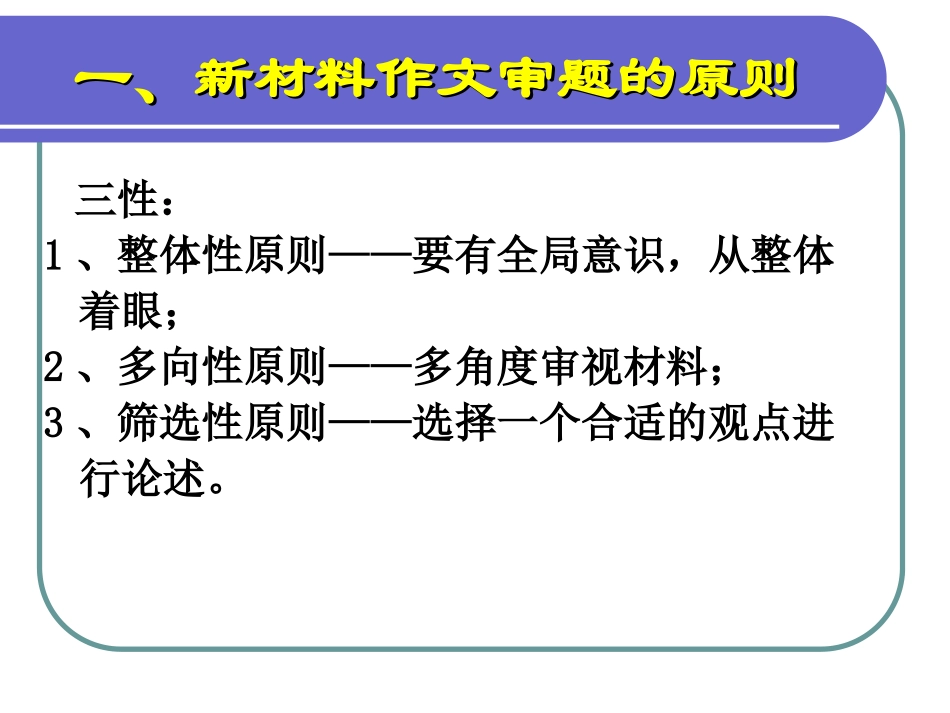 一、新材料作文审题的原则

三性：
1、整体性原则——要有全局意识，从整体着眼；
2、多向性原则——多角度审视材料；
3、筛选性原则——选择一个合适的观点进行论述。